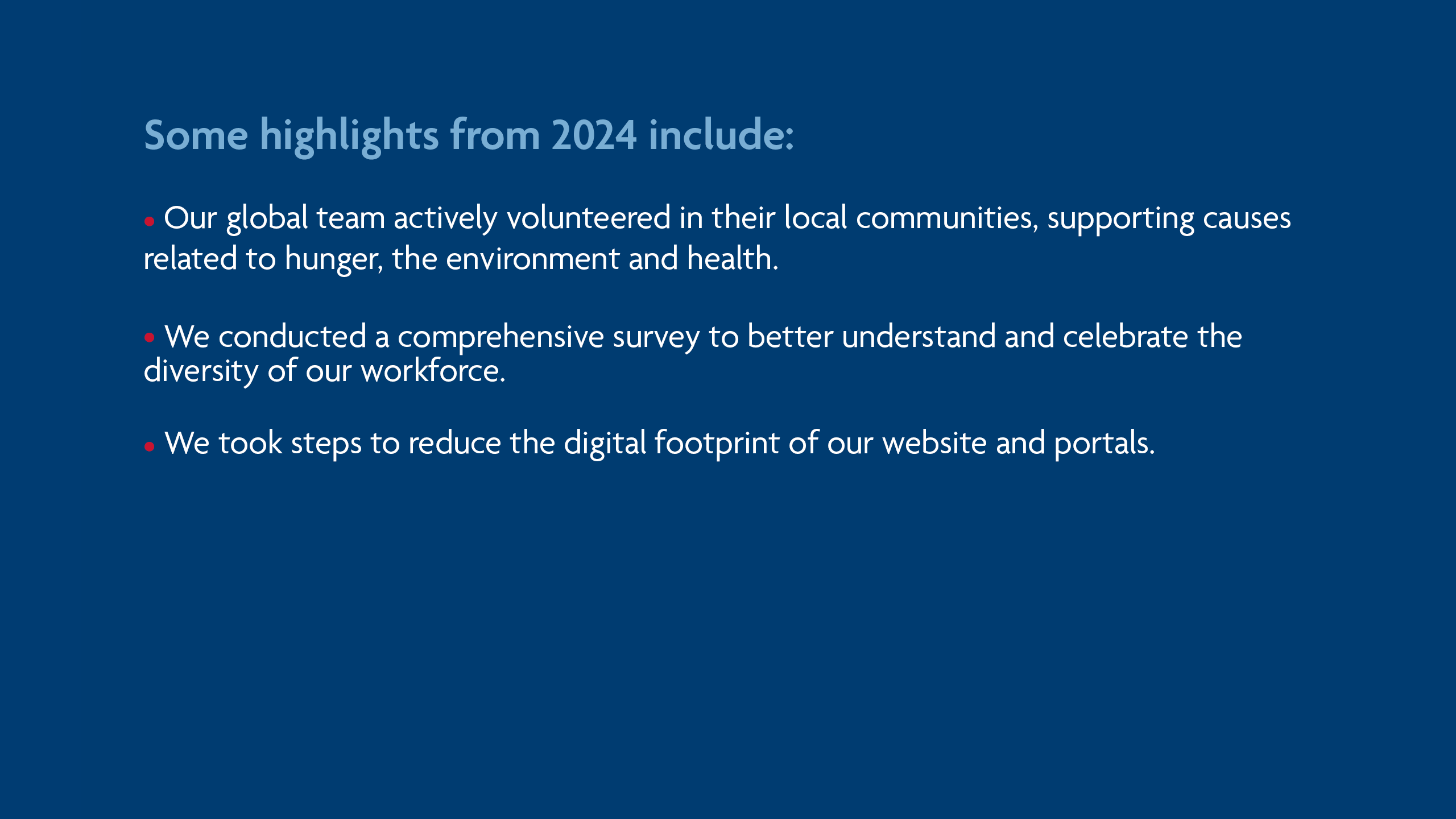 Some highlights from 2024 include:

• Our global team actively volunteered in their local communities, supporting causes related to hunger, the environment and health.

• We conducted a comprehensive survey to better understand and celebrate the diversity of our workforce.

• We took steps to reduce the digital footprint of our website and portals.